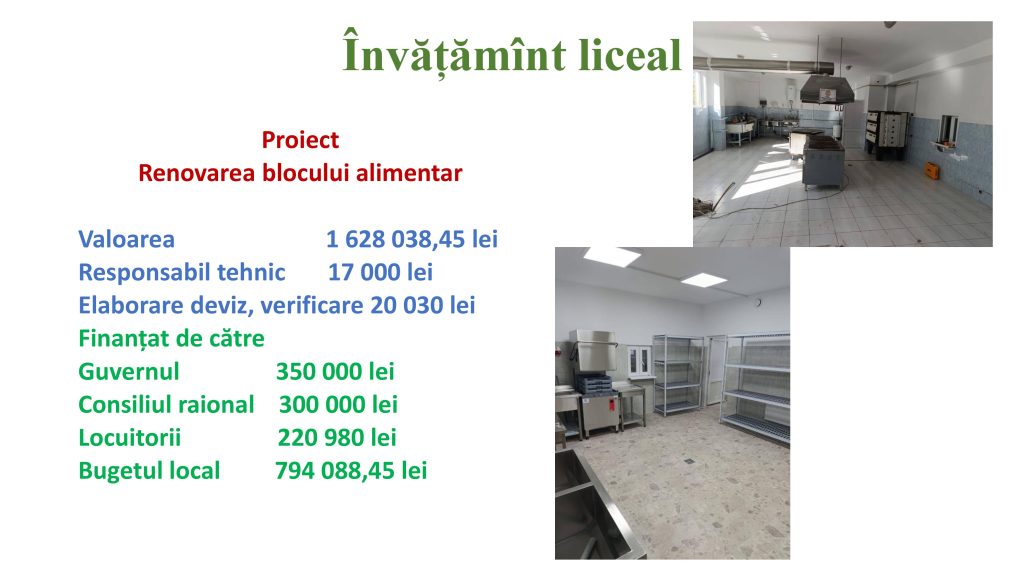 Învățămînt liceal

Proiect
Renovarea blocului alimentar

Valoarea 1 628 038,45 lei
Responsabil tehnic 17 000 lei
Elaborare deviz, verificare 20 030 lei
Finanțat de către
Guvernul 350 000 lei
Consiliul raional 300 000 lei
Locuitorii 220 980 lei
Bugetul local 794 088,45 lei